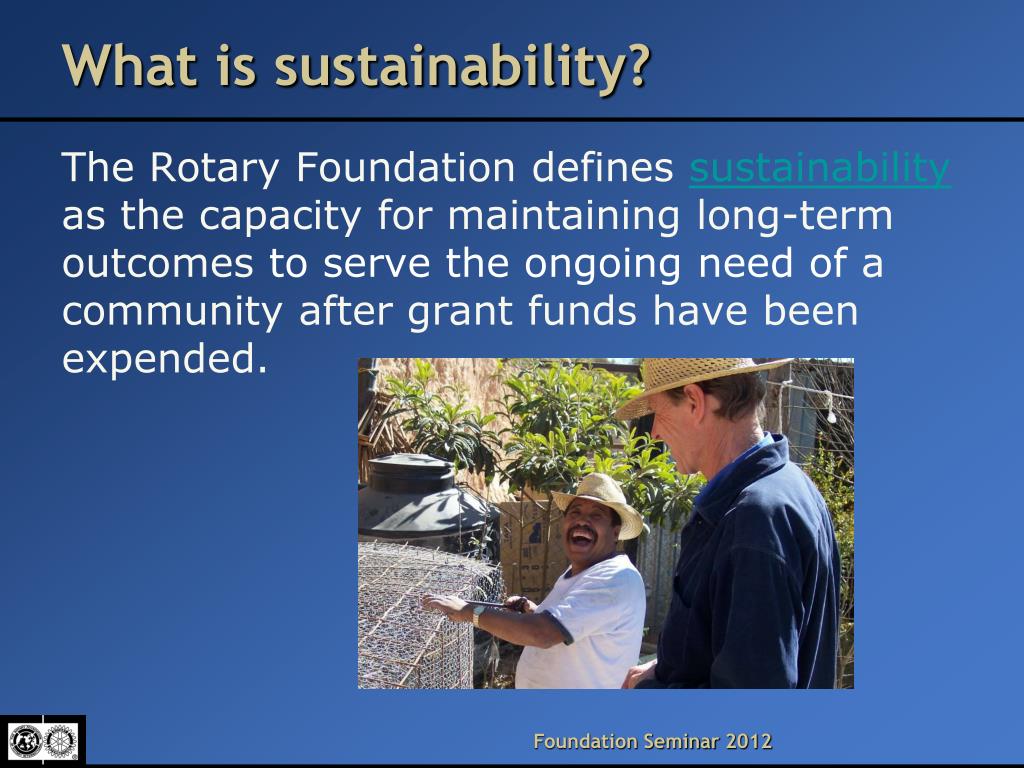 What is sustainability?

The Rotary Foundation defines sustainability as the capacity for maintaining long-term outcomes to serve the ongoing need of a community after grant funds have been expended.

Foundation Seminar 2012